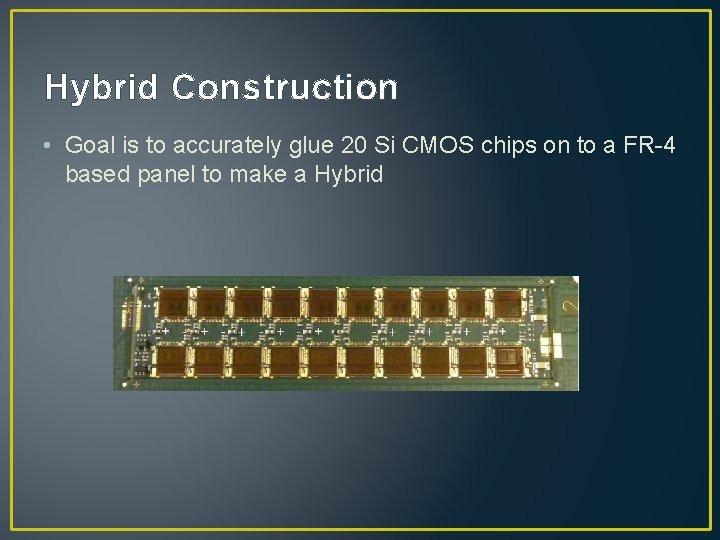 Hybrid Construction

• Goal is to accurately glue 20 Si CMOS chips on to a FR-4 based panel to make a Hybrid